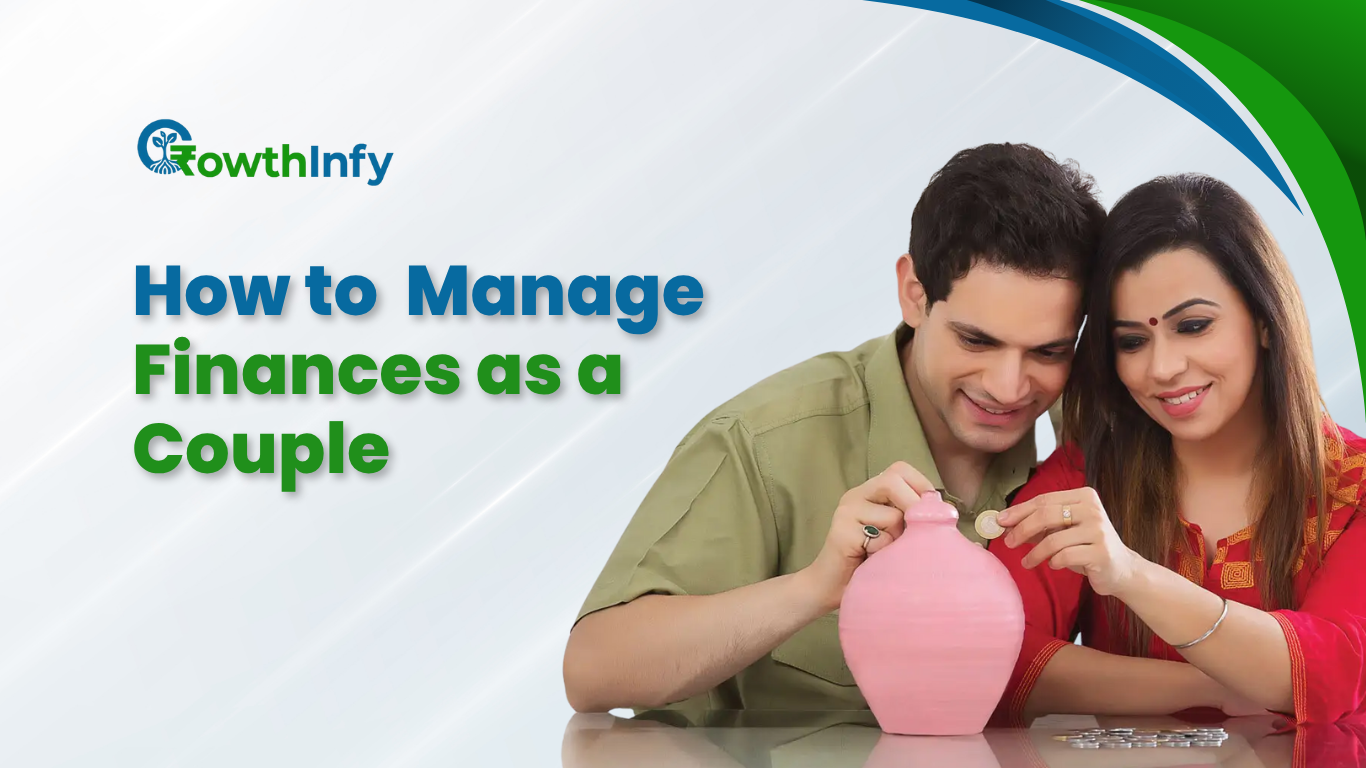 GrowthInfy

How to Manage Finances as a Couple